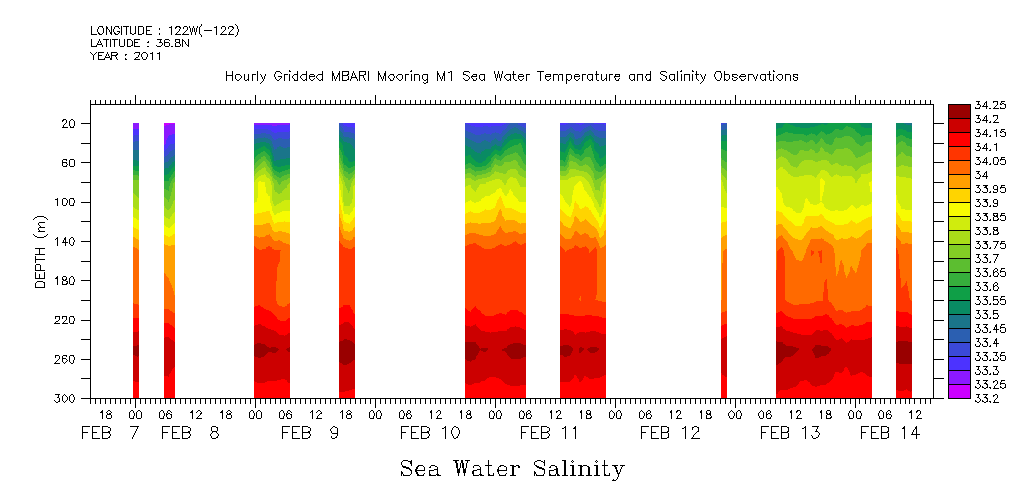 LONGITUDE : 122W(-122)
LATITUDE : 36.8N
YEAR : 2011

Hourly Gridded MBARI Mooring M1 Sea Water Temperature and Salinity Observations

DEPTH (m)

20
60
100
140
180
220
260
300

18 00 06 12 18 00 06 12 18 00 06 12 18 00 06 12 18 00 06 12 18 00 06 12 18 00 06 12 18 00 06 12
FEB 7 FEB 8 FEB 9 FEB 10 FEB 11 FEB 12 FEB 13 FEB 14

34.25
34.2
34.15
34.1
34.05
34
33.95
33.9
33.85
33.8
33.75
33.7
33.65
33.6
33.55
33.5
33.45
33.4
33.35
33.3
33.25
33.2

Sea Water Salinity